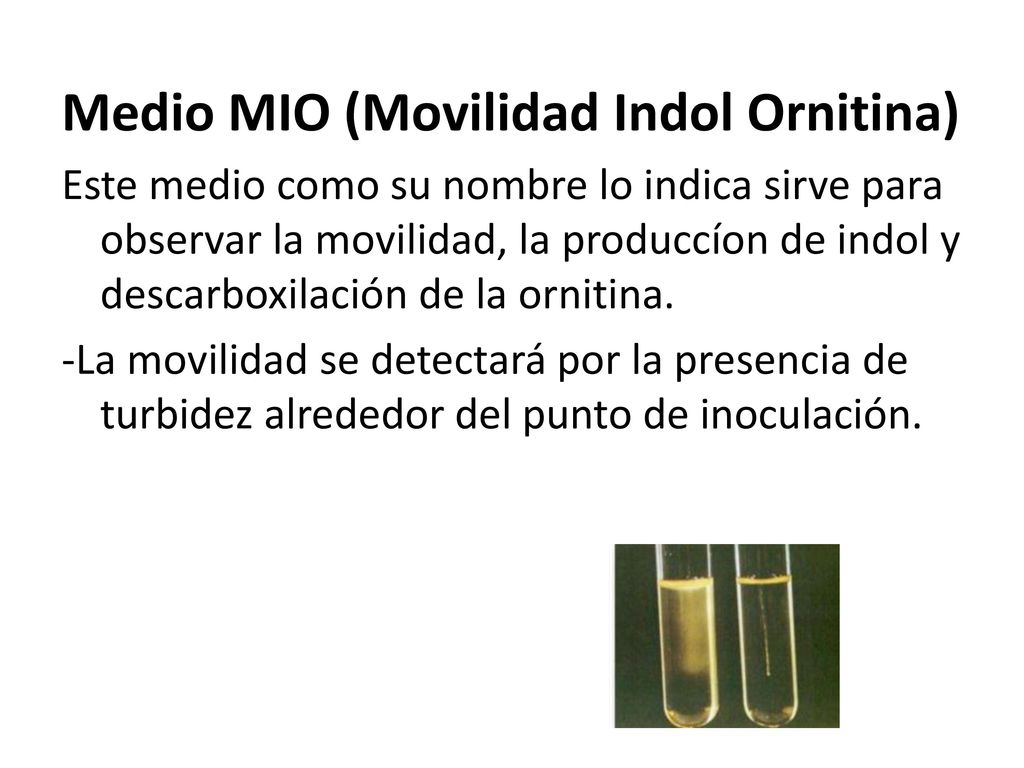 Medio MIO (Movilidad Indol Ornitina)

Este medio como su nombre lo indica sirve para observar la movilidad, la produccíon de indol y descarboxilación de la ornitina.

-La movilidad se detectará por la presencia de turbidez alrededor del punto de inoculación.